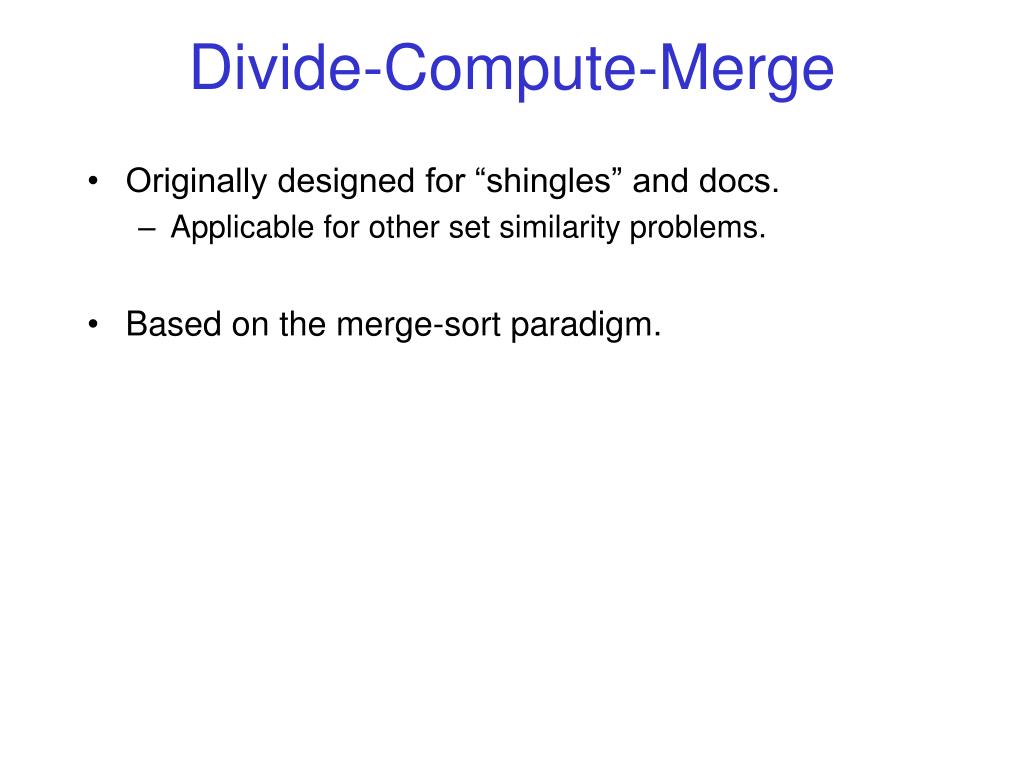 Divide-Compute-Merge

• Originally designed for “shingles” and docs.
– Applicable for other set similarity problems.

• Based on the merge-sort paradigm.